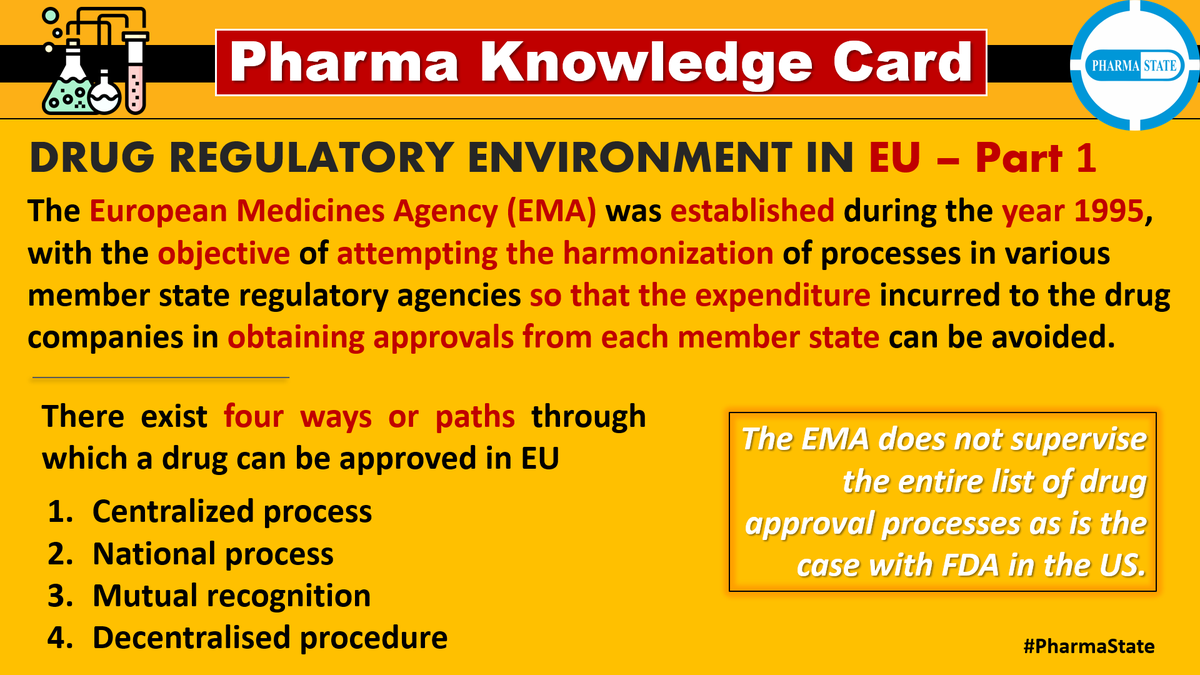 Pharma Knowledge Card

PHARMA STATE

DRUG REGULATORY ENVIRONMENT IN EU – Part 1

The European Medicines Agency (EMA) was established during the year 1995, with the objective of attempting the harmonization of processes in various member state regulatory agencies so that the expenditure incurred to the drug companies in obtaining approvals from each member state can be avoided.

There exist four ways or paths through which a drug can be approved in EU

1. Centralized process
2. National process
3. Mutual recognition
4. Decentralised procedure

The EMA does not supervise the entire list of drug approval processes as is the case with FDA in the US.

#PharmaState